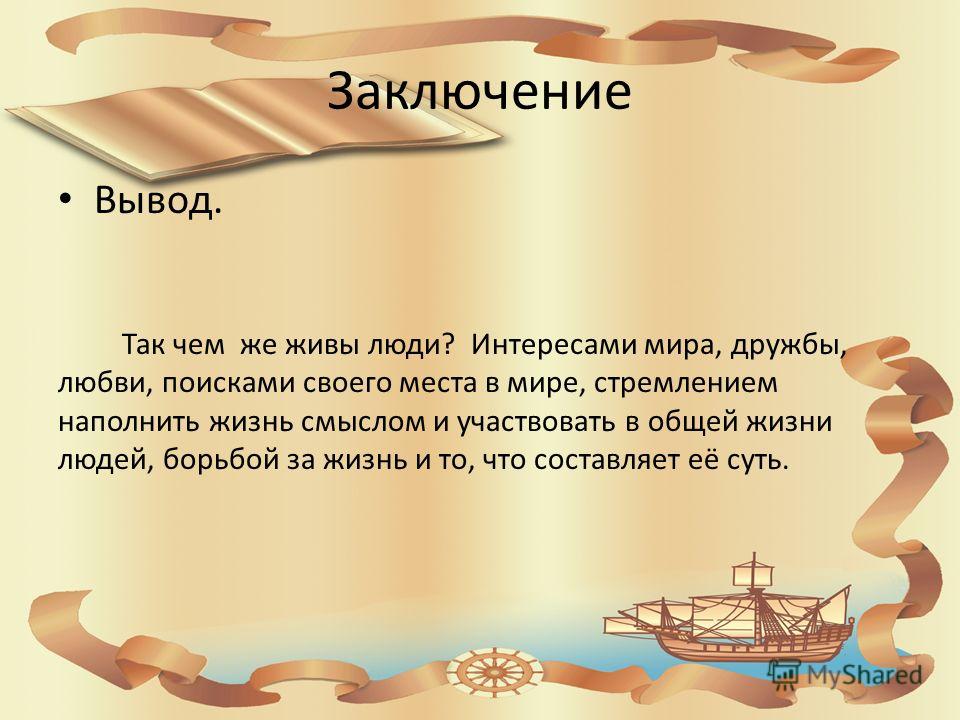 Заключение

• Вывод.

Так чем же живы люди? Интересами мира, дружбы, любви, поисками своего места в мире, стремлением наполнить жизнь смыслом и участвовать в общей жизни людей, борьбой за жизнь и то, что составляет её суть.

MyShared